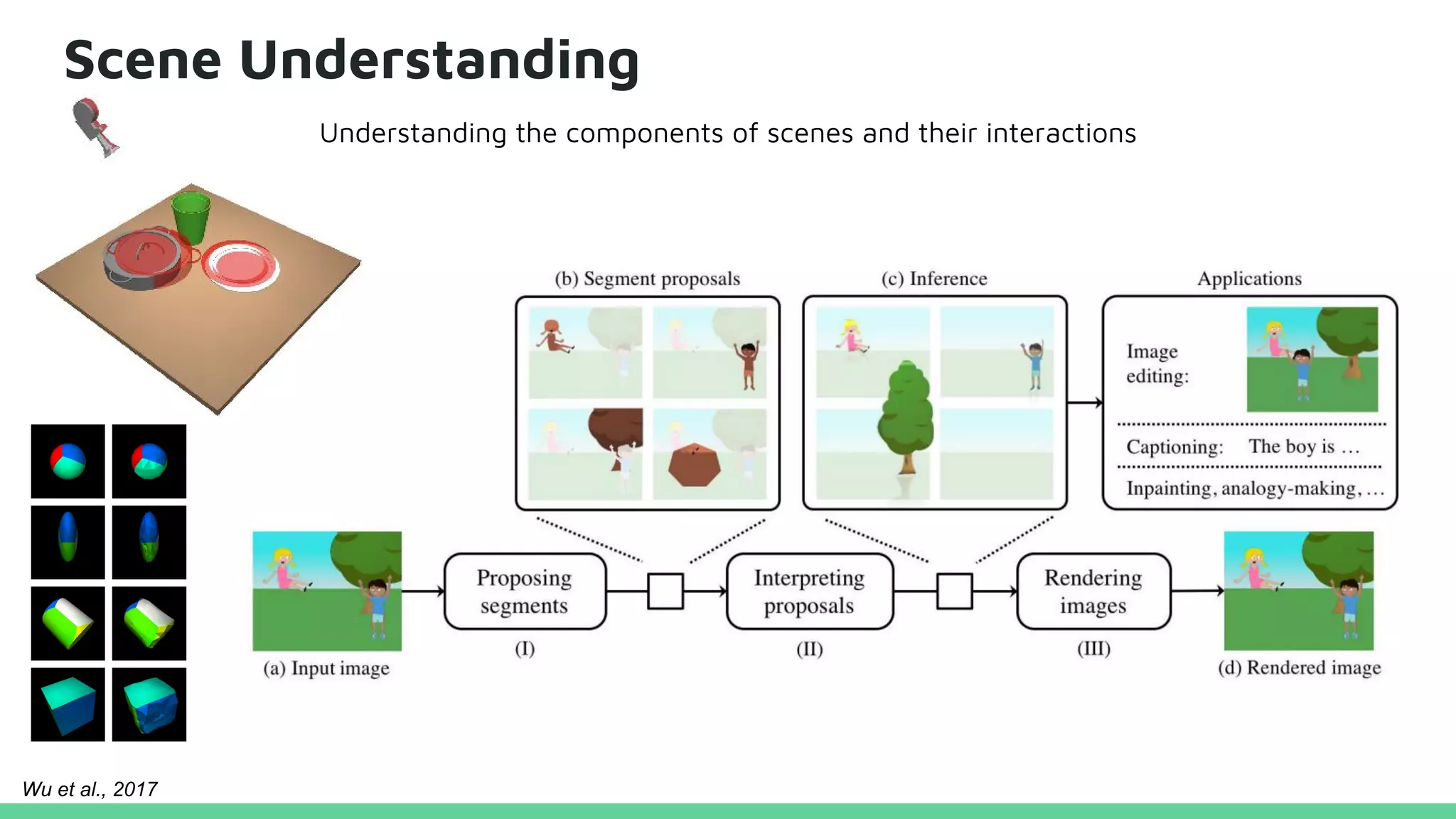 Scene Understanding

Understanding the components of scenes and their interactions

(b) Segment proposals

(c) Inference

Applications

Image editing:

Captioning: The boy is ...

Inpainting, analogy-making, ...

(a) Input image

Proposing segments

(I)

Interpreting proposals

(II)

Rendering images

(III)

(d) Rendered image

Wu et al., 2017